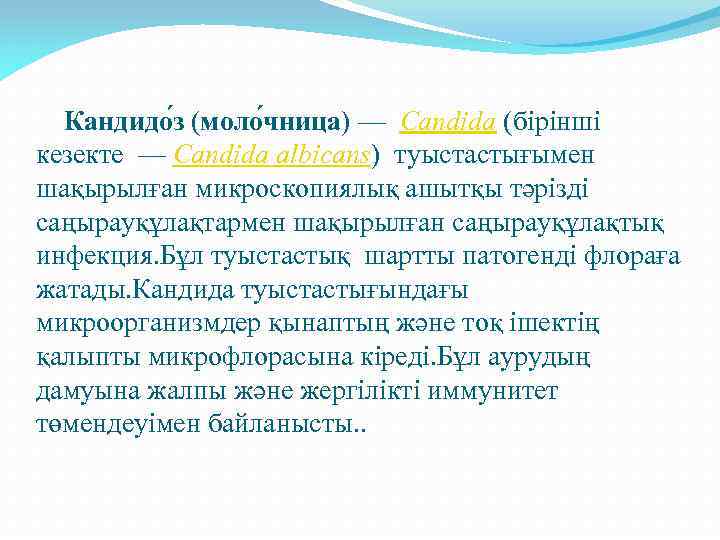 Кандидо́з (моло́чница) — Candida (бірінші кезекте — Candida albicans) туыстастығымен шақырылған микроскопиялық ашытқы тәрізді саңырауқұлақтармен шақырылған саңырауқұлақтық инфекция.Бұл туыстастық шартты патогенді флораға жатады.Кандида туыстастығындағы микроорганизмдер қынаптың және тоқ ішектің қалыпты микрофлорасына кіреді.Бұл аурудың дамуына жалпы және жергілікті иммунитет төмендеуімен байланысты..